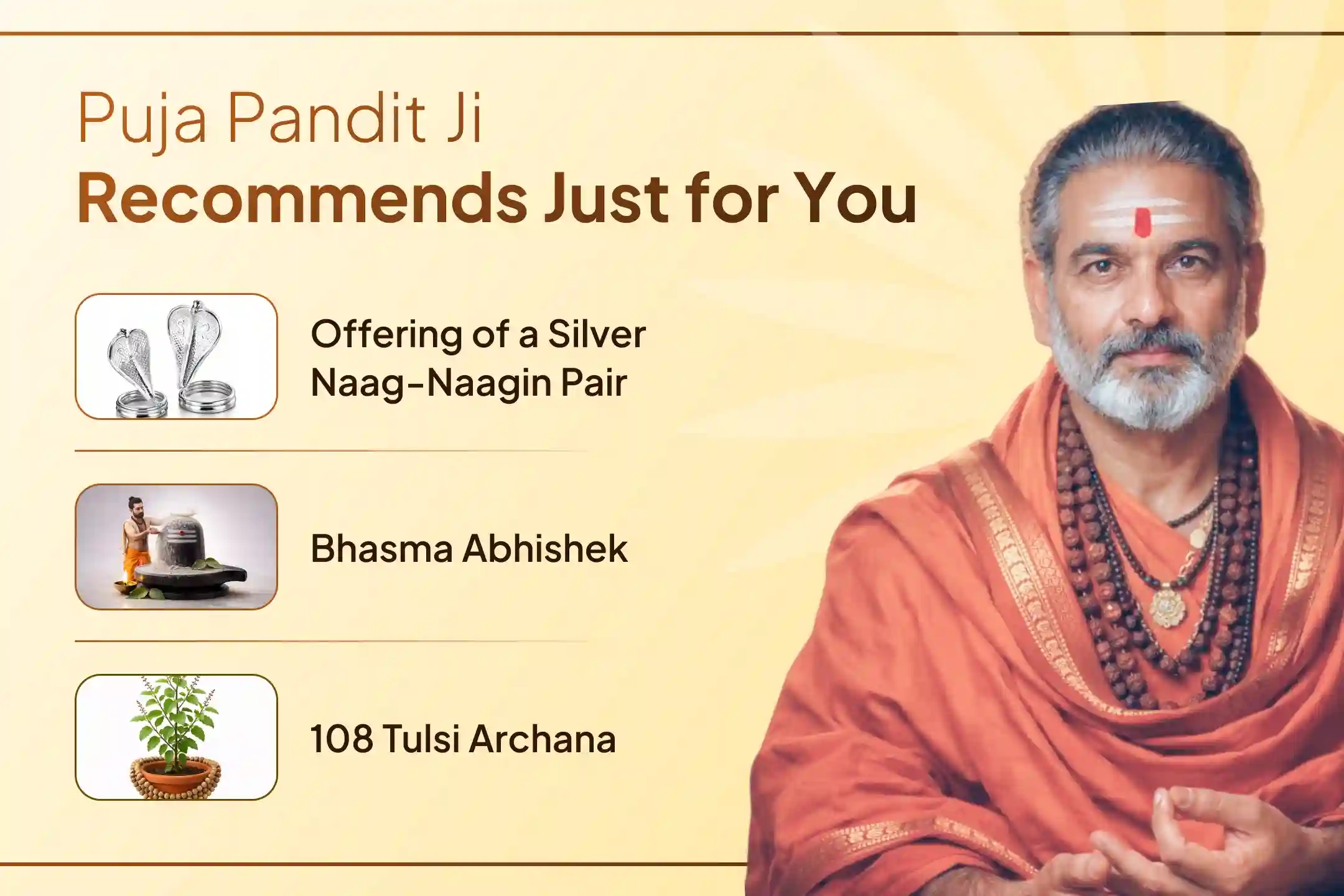 Puja Pandit Ji
Recommends Just for You

Offering of a Silver Naag-Naagin Pair

Bhasma Abhishek

108 Tulsi Archana